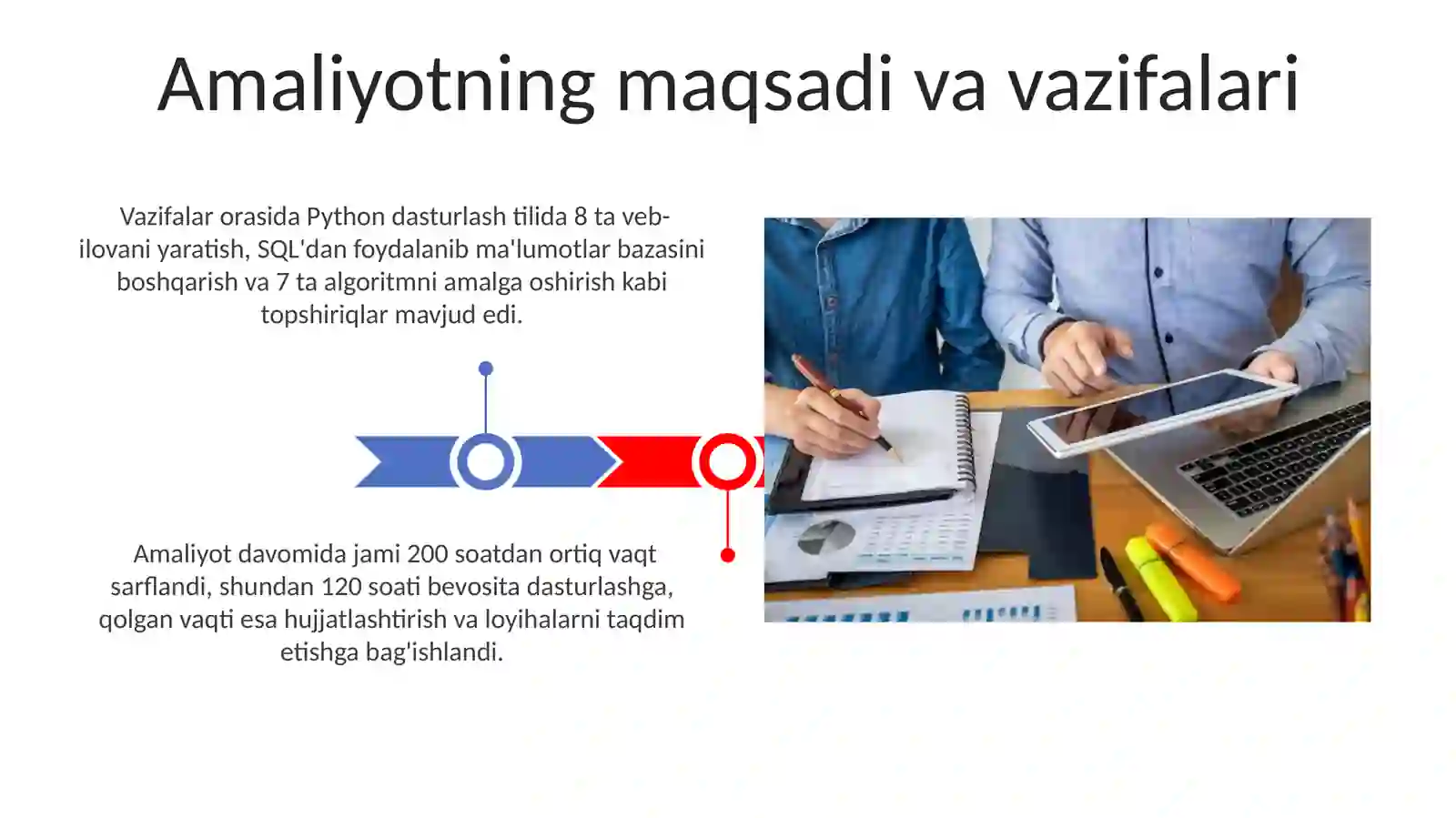 Amaliyotning maqsadi va vazifalari

Vazifalar orasida Python dasturlash tilida 8 ta veb-ilovani yaratish, SQL'dan foydalanib ma'lumotlar bazasini boshqarish va 7 ta algoritmni amalga oshirish kabi topshiriqlar mavjud edi.

Amaliyot davomida jami 200 soatdan ortiq vaqt sarflandi, shundan 120 soati bevosita dasturlashga, qolgan vaqti esa hujjatlashtirish va loyihalarni taqdim etishga bag'ishlandi.